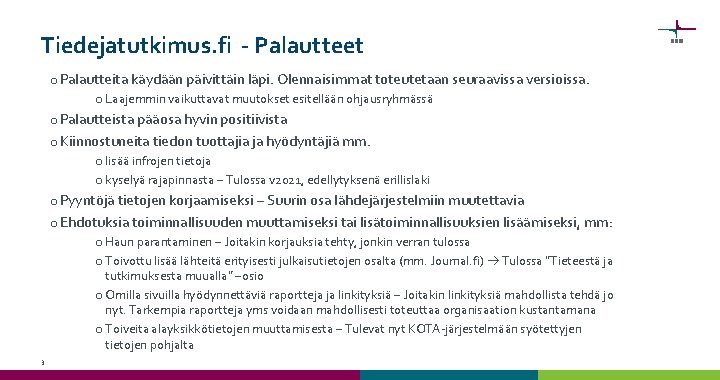 Tiedejatutkimus.fi - Palautteet

o Palautteita käydään päivittäin läpi. Olennaisimmat toteutetaan seuraavissa versioissa.

o Laajemmin vaikuttavat muutokset esitellään ohjausryhmässä

o Palautteista pääosa hyvin positiivista

o Kiinnostuneita tiedon tuottajia ja hyödyntäjiä mm.

o lisää infrojen tietoja

o kyselyä rajapinnasta – Tulossa v2021, edellytyksenä erillislaki

o Pyyntöjä tietojen korjaamiseksi – Suurin osa lähdejärjestelmiin muutettavia

o Ehdotuksia toiminnallisuuden muuttamiseksi tai lisätoiminnallisuuksien lisäämiseksi, mm:

o Haun parantaminen – Joitakin korjauksia tehty, jonkin verran tulossa

o Toivottu lisää lähteitä erityisesti julkaisutietojen osalta (mm. Journal.fi) → Tulossa "Tieteestä ja tutkimuksesta muualla" –osio

o Omilla sivuilla hyödynnettäviä raportteja ja linkityksiä – Joitakin linkityksiä mahdollista tehdä jo nyt. Tarkempia raportteja yms voidaan mahdollisesti toteuttaa organisaation kustantamana

o Toiveita alayksikkötietojen muuttamisesta – Tulevat nyt KOTA-järjestelmään syötettyjen tietojen pohjalta

3